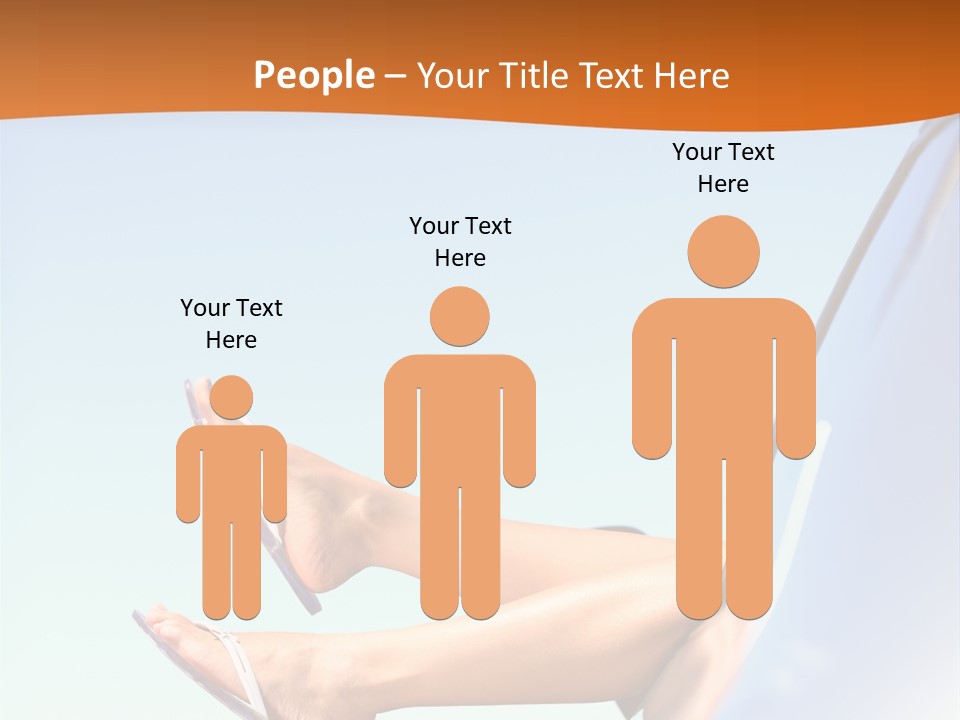 People – Your Title Text Here

Your Text Here

Your Text Here

Your Text Here